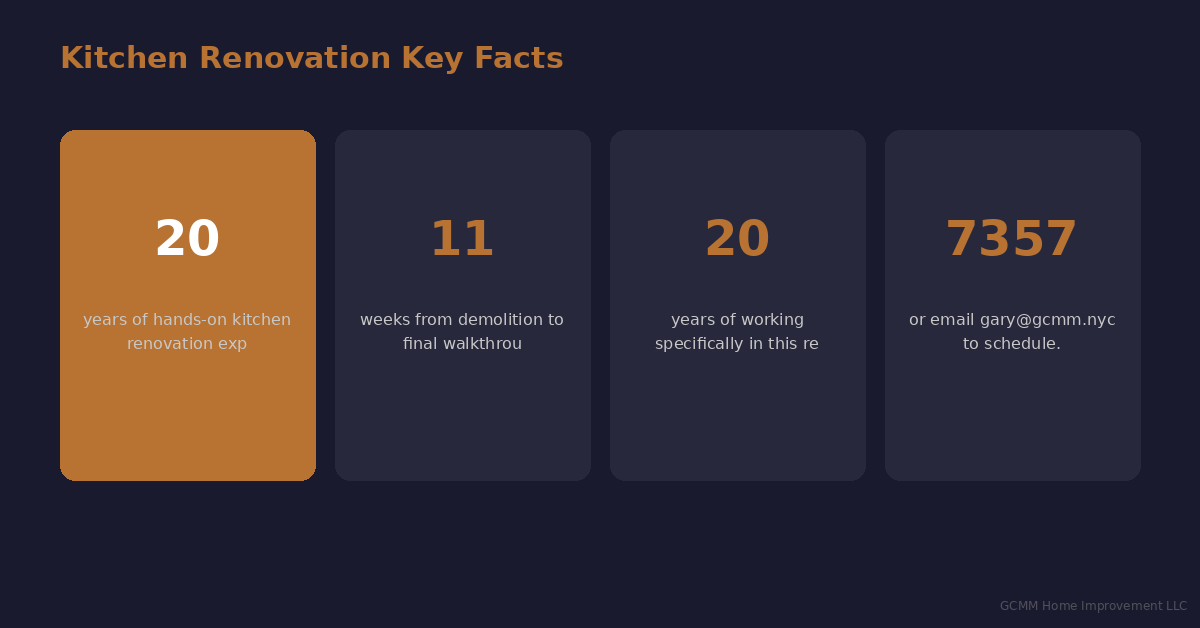 Kitchen Renovation Key Facts

20

years of hands-on kitchen renovation exp

11

weeks from demolition to final walkthrou

20

years of working specifically in this re

7357

or email gary@gcmm.nyc to schedule.

GCMM Home Improvement LLC